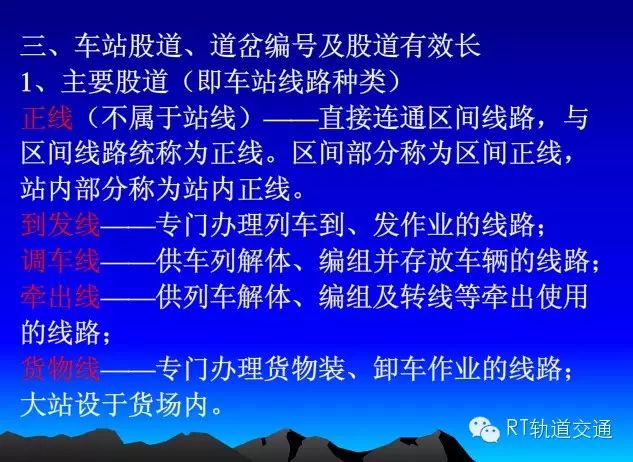 三、车站股道、道岔编号及股道有效长
1、主要股道（即车站线路种类）
正线（不属于站线）——直接连通区间线路，与区间线路统称为正线。区间部分称为区间正线，站内部分称为站内正线。
到发线——专门办理列车到、发作业的线路；
调车线——供车列解体、编组并存放车辆的线路；
牵出线——供列车解体、编组及转线等牵出使用的线路；
货物线——专门办理货物装、卸车作业的线路；大站设于货场内。

RT轨道交通